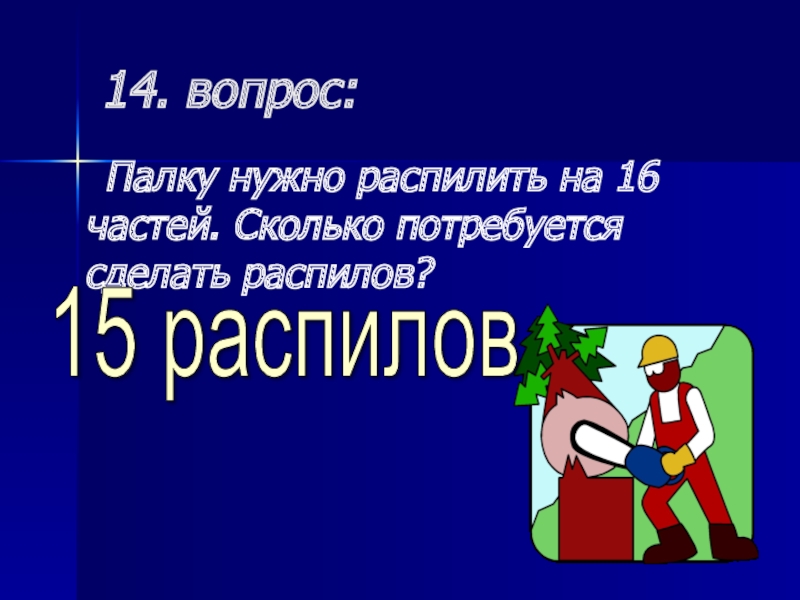 14. вопрос:

Палку нужно распилить на 16 частей. Сколько потребуется сделать распилов?

15 распилов